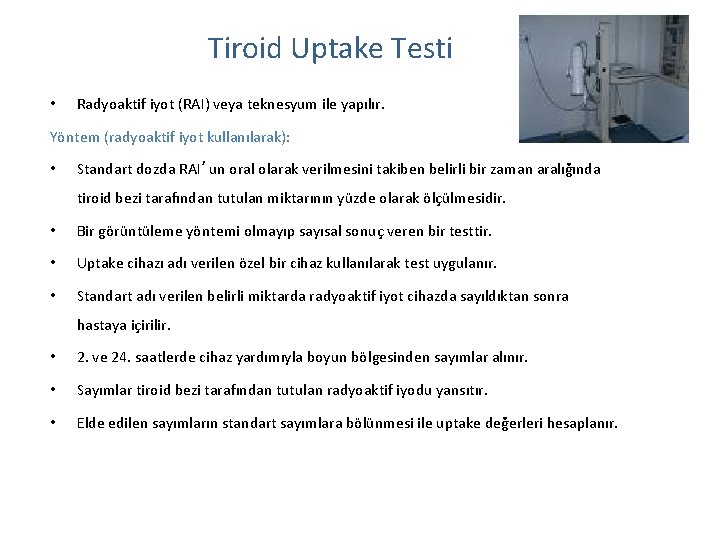 Tiroid Uptake Testi

• Radyoaktif iyot (RAI) veya teknesyum ile yapılır.

Yöntem (radyoaktif iyot kullanılarak):

• Standart dozda RAI’un oral olarak verilmesini takiben belirli bir zaman aralığında tiroid bezi tarafından tutulan miktarının yüzde olarak ölçülmesidir.

• Bir görüntüleme yöntemi olmayıp sayısal sonuç veren bir testtir.

• Uptake cihazı adı verilen özel bir cihaz kullanılarak test uygulanır.

• Standart adı verilen belirli miktarda radyoaktif iyot cihazda sayıldıktan sonra hastaya içirilir.

• 2. ve 24. saatlerde cihaz yardımıyla boyun bölgesinden sayımlar alınır.

• Sayımlar tiroid bezi tarafından tutulan radyoaktif iyodu yansıtır.

• Elde edilen sayımların standart sayımlara bölünmesi ile uptake değerleri hesaplanır.